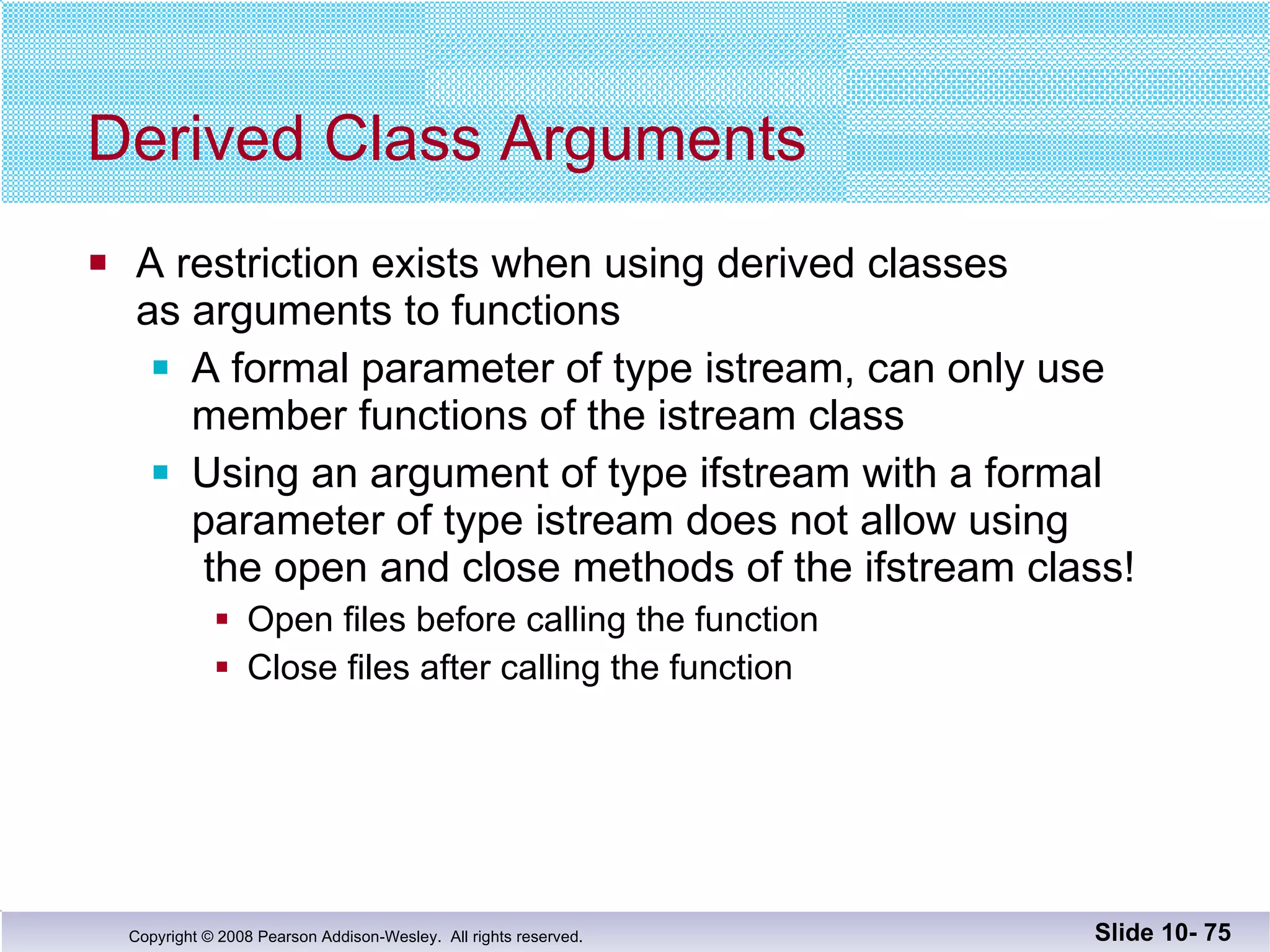 Derived Class Arguments

- A restriction exists when using derived classes as arguments to functions
  - A formal parameter of type istream, can only use member functions of the istream class
  - Using an argument of type ifstream with a formal parameter of type istream does not allow using the open and close methods of the ifstream class!
    - Open files before calling the function
    - Close files after calling the function

Copyright © 2008 Pearson Addison-Wesley. All rights reserved.

Slide 10- 75